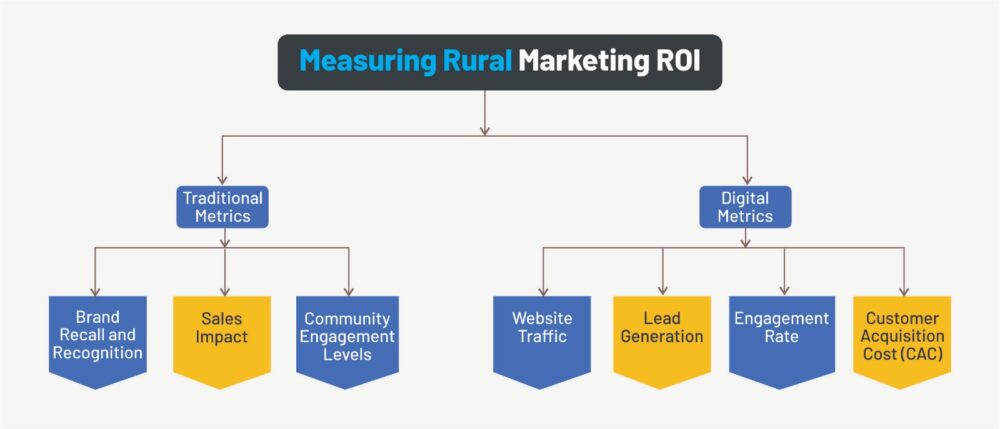 Measuring Rural Marketing ROI

Traditional Metrics

Digital Metrics

Brand Recall and Recognition

Sales Impact

Community Engagement Levels

Website Traffic

Lead Generation

Engagement Rate

Customer Acquisition Cost (CAC)